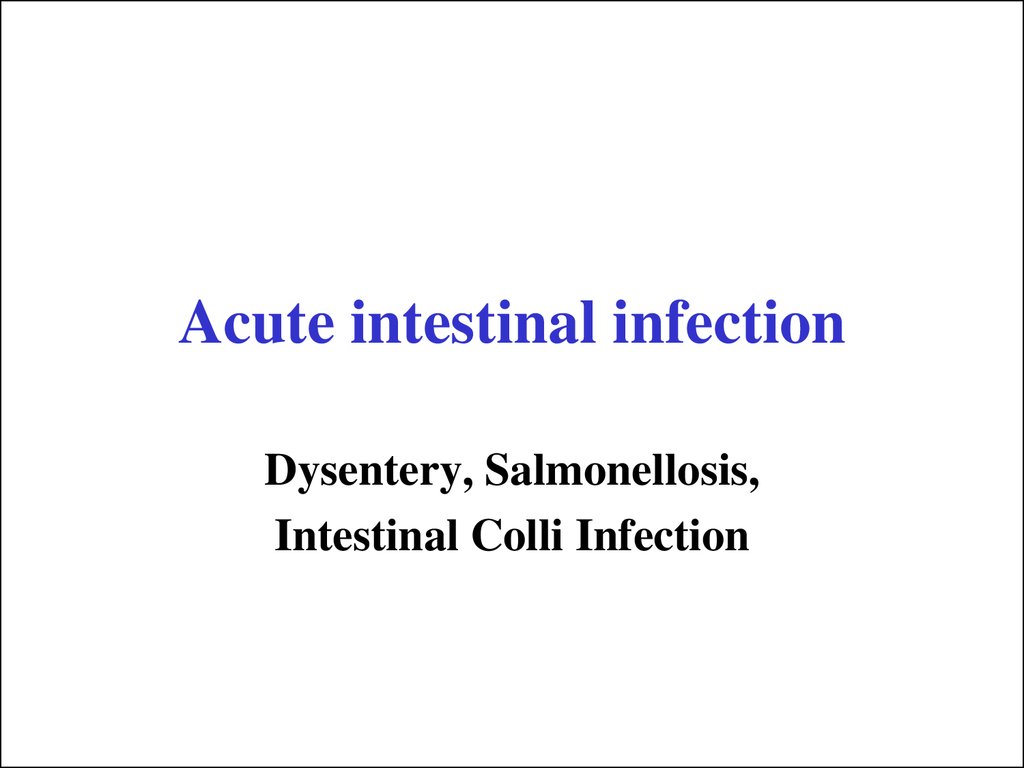 Acute intestinal infection

Dysentery, Salmonellosis,
Intestinal Colli Infection